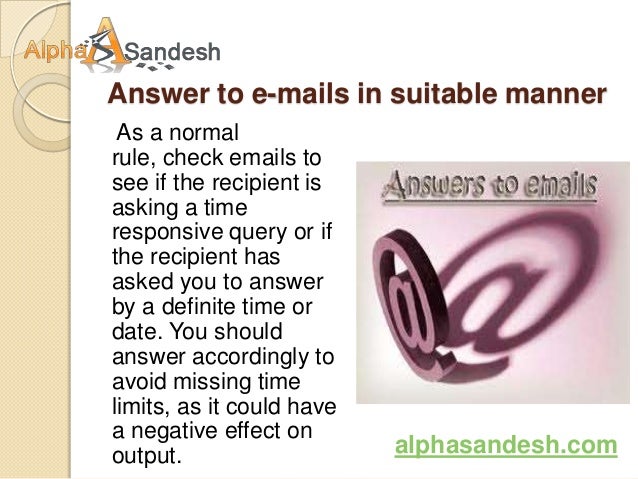 Alpha Sandesh

Answer to e-mails in suitable manner

As a normal rule, check emails to see if the recipient is asking a time responsive query or if the recipient has asked you to answer by a definite time or date. You should answer accordingly to avoid missing time limits, as it could have a negative effect on output.

Answers to emails

@

alphasandesh.com